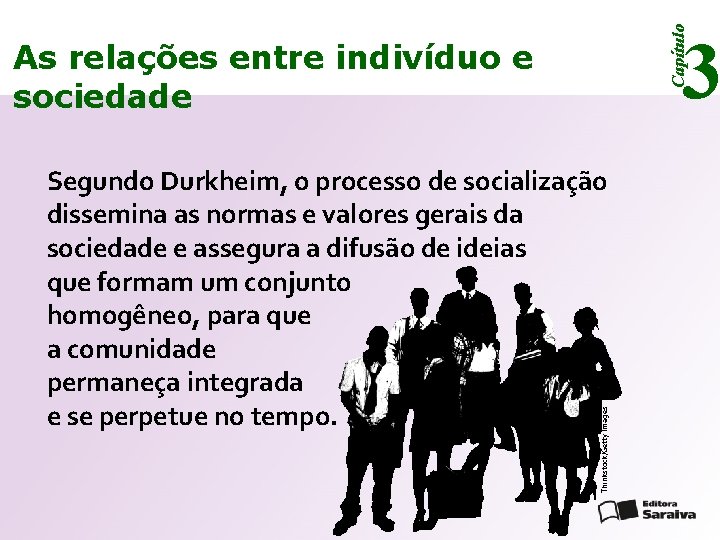 As relações entre indivíduo e sociedade

Capítulo 3

Segundo Durkheim, o processo de socialização dissemina as normas e valores gerais da sociedade e assegura a difusão de ideias que formam um conjunto homogêneo, para que a comunidade permaneça integrada e se perpetue no tempo.

Thinkstock/Getty Images

Editora Saraiva